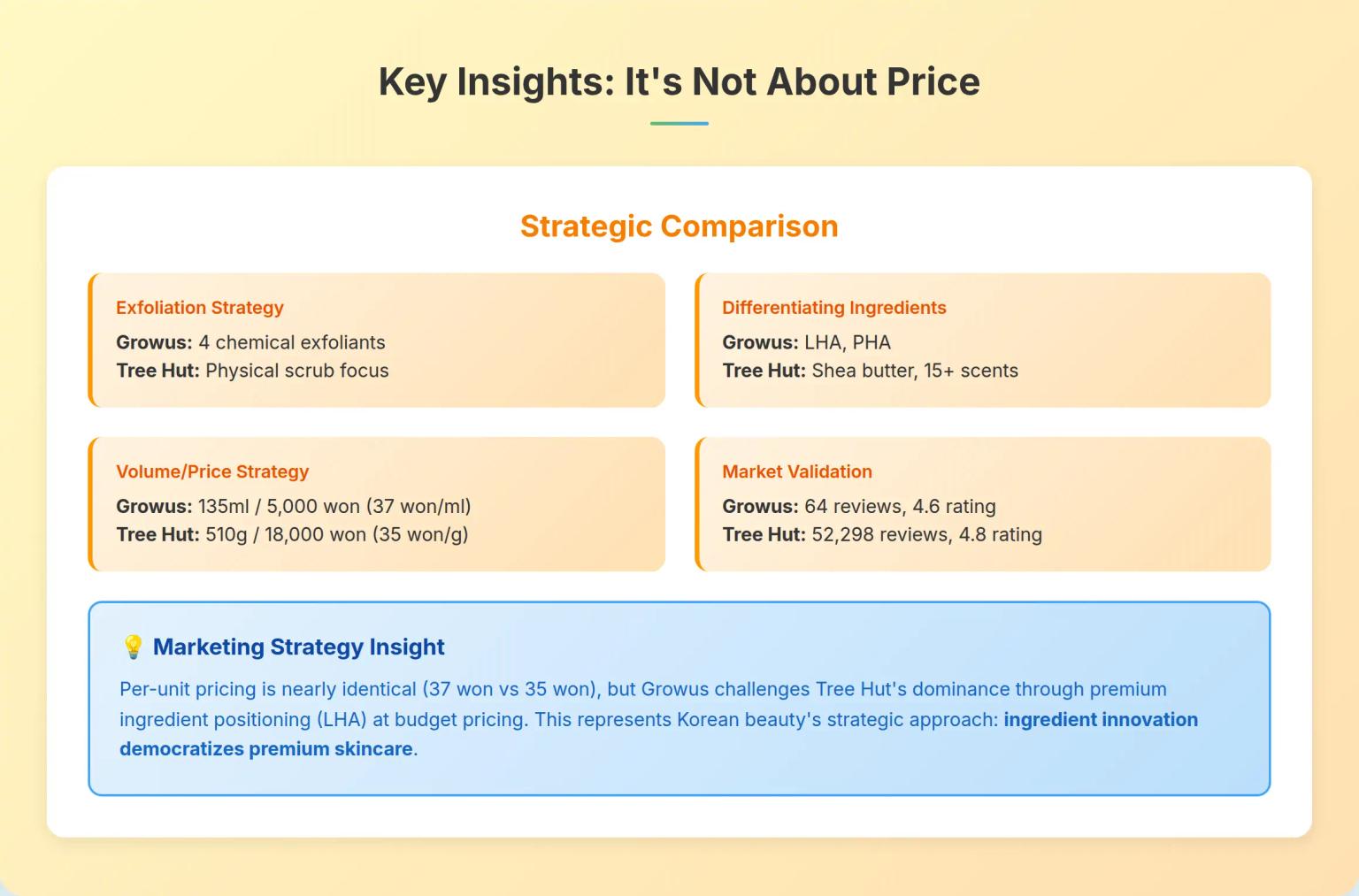 Key Insights: It's Not About Price

Strategic Comparison

Exfoliation Strategy
Growus: 4 chemical exfoliants
Tree Hut: Physical scrub focus

Differentiating Ingredients
Growus: LHA, PHA
Tree Hut: Shea butter, 15+ scents

Volume/Price Strategy
Growus: 135ml / 5,000 won (37 won/ml)
Tree Hut: 510g / 18,000 won (35 won/g)

Market Validation
Growus: 64 reviews, 4.6 rating
Tree Hut: 52,298 reviews, 4.8 rating

💡 Marketing Strategy Insight

Per-unit pricing is nearly identical (37 won vs 35 won), but Growus challenges Tree Hut's dominance through premium ingredient positioning (LHA) at budget pricing. This represents Korean beauty's strategic approach: ingredient innovation democratizes premium skincare.